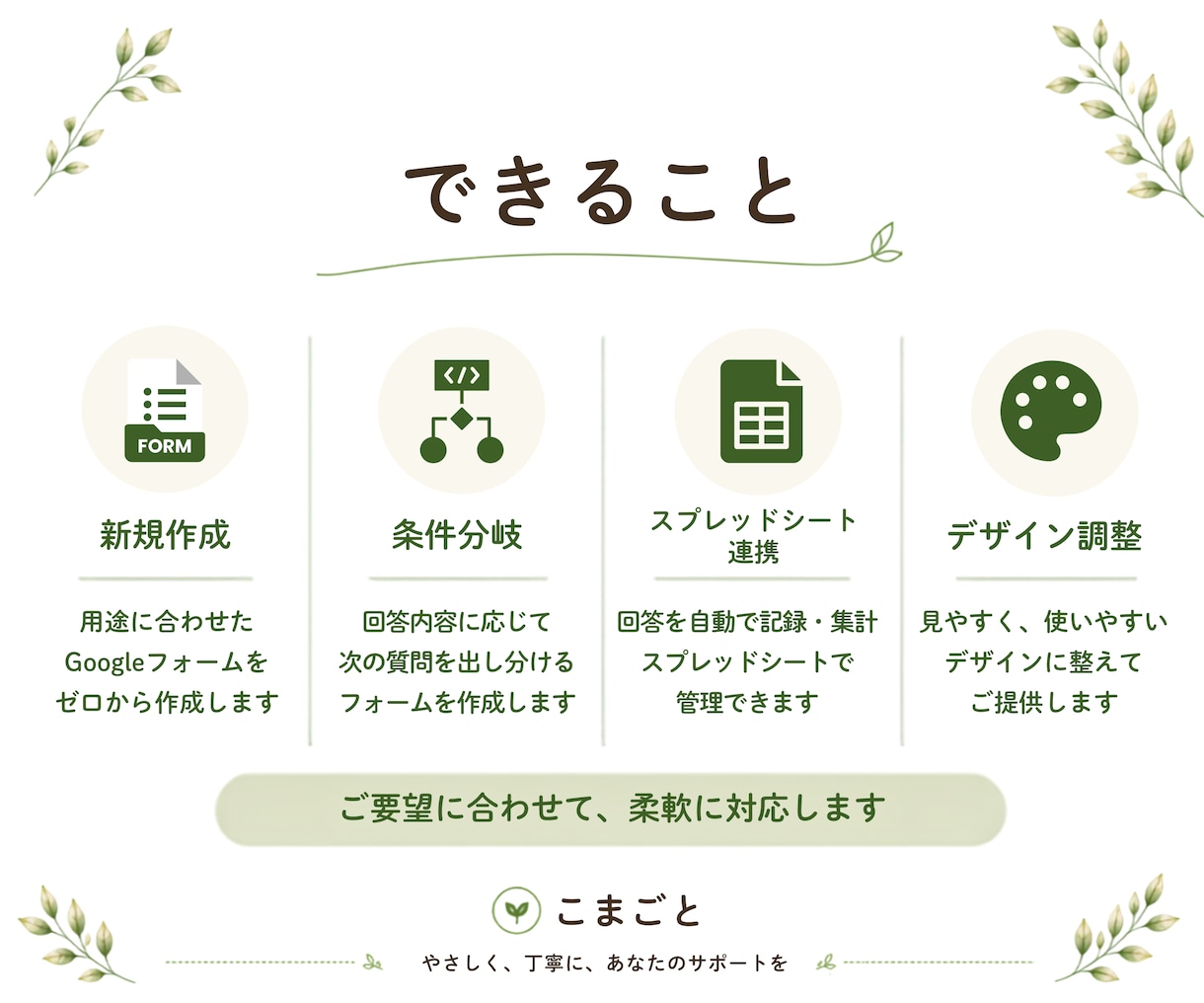 できること

FORM

新規作成

用途に合わせた
Googleフォームを
ゼロから作成します

</>

条件分岐

回答内容に応じて
次の質問を出し分ける
フォームを作成します

スプレッドシート
連携

回答を自動で記録・集計
スプレッドシートで
管理できます

デザイン調整

見やすく、使いやすい
デザインに整えて
ご提供します

ご要望に合わせて、柔軟に対応します

こまごと

やさしく、丁寧に、あなたのサポートを